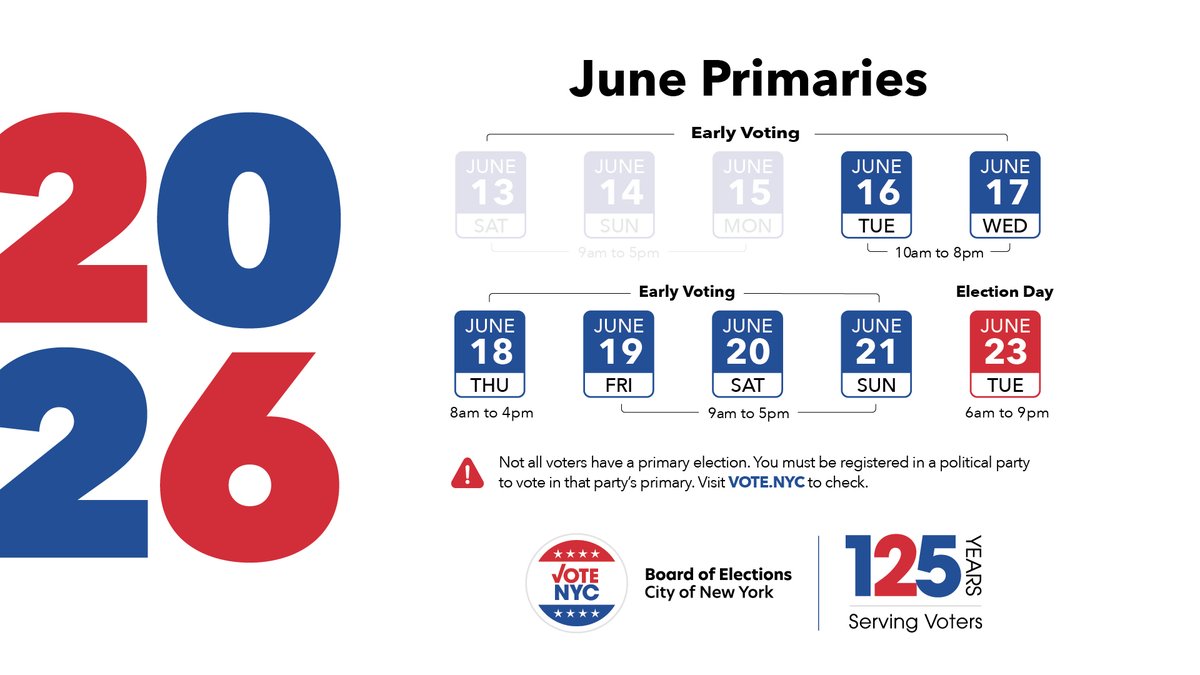 2026

June Primaries

Early Voting

JUNE 13 SAT

JUNE 14 SUN

JUNE 15 MON

9am to 5pm

JUNE 16 TUE

JUNE 17 WED

10am to 8pm

Early Voting

JUNE 18 THU

8am to 4pm

JUNE 19 FRI

JUNE 20 SAT

JUNE 21 SUN

9am to 5pm

Election Day

JUNE 23 TUE

6am to 9pm

Not all voters have a primary election. You must be registered in a political party to vote in that party's primary. Visit VOTE.NYC to check.

VOTE NYC

Board of Elections
City of New York

125 YEARS
Serving Voters